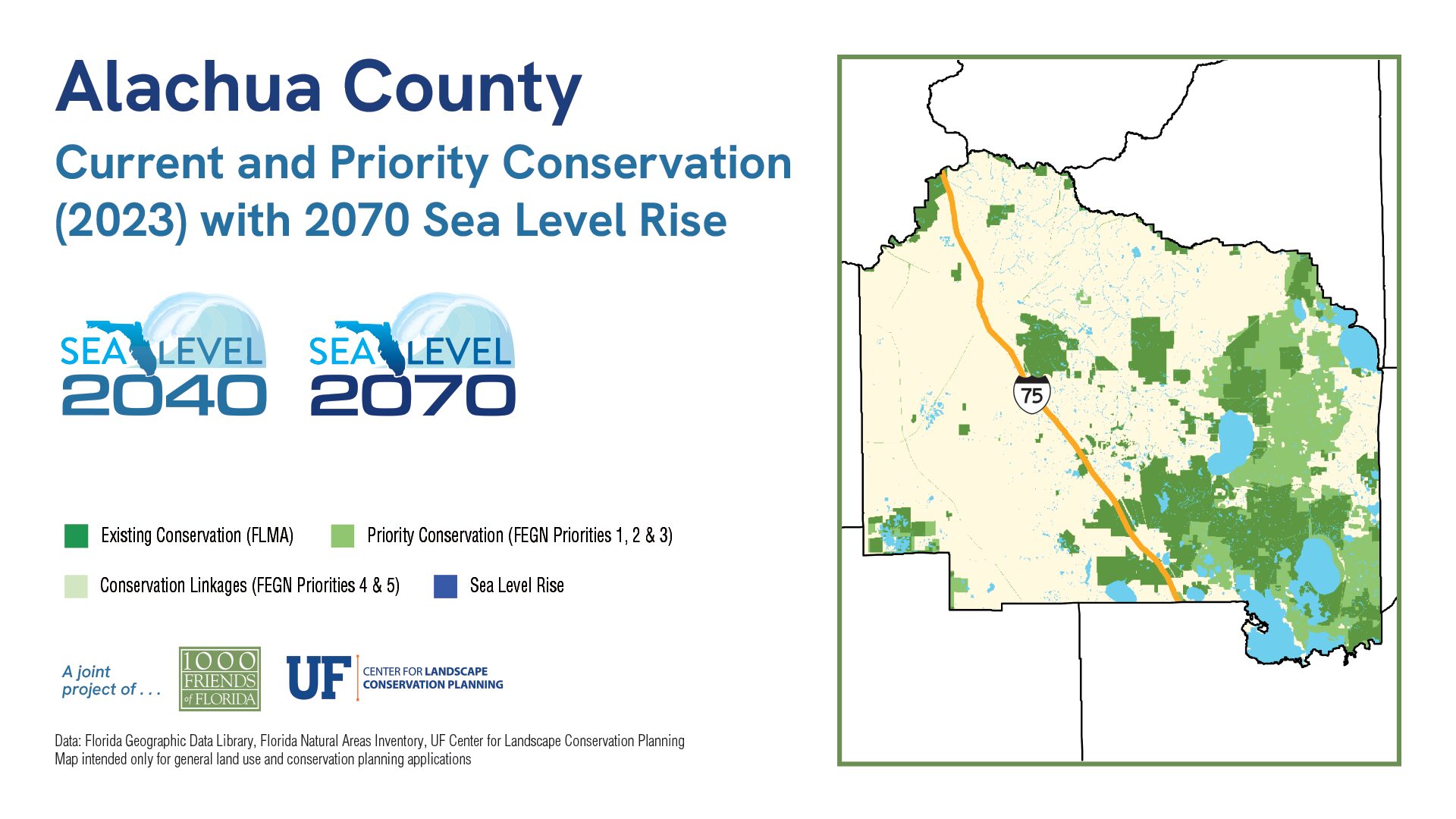 Alachua County

Current and Priority Conservation (2023) with 2070 Sea Level Rise

SEA LEVEL 2040

SEA LEVEL 2070

Existing Conservation (FLMA)

Priority Conservation (FEGN Priorities 1, 2 & 3)

Conservation Linkages (FEGN Priorities 4 & 5)

Sea Level Rise

A joint project of . . .

1000 FRIENDS of FLORIDA

UF CENTER FOR LANDSCAPE CONSERVATION PLANNING

Data: Florida Geographic Data Library, Florida Natural Areas Inventory, UF Center for Landscape Conservation Planning
Map intended only for general land use and conservation planning applications

75